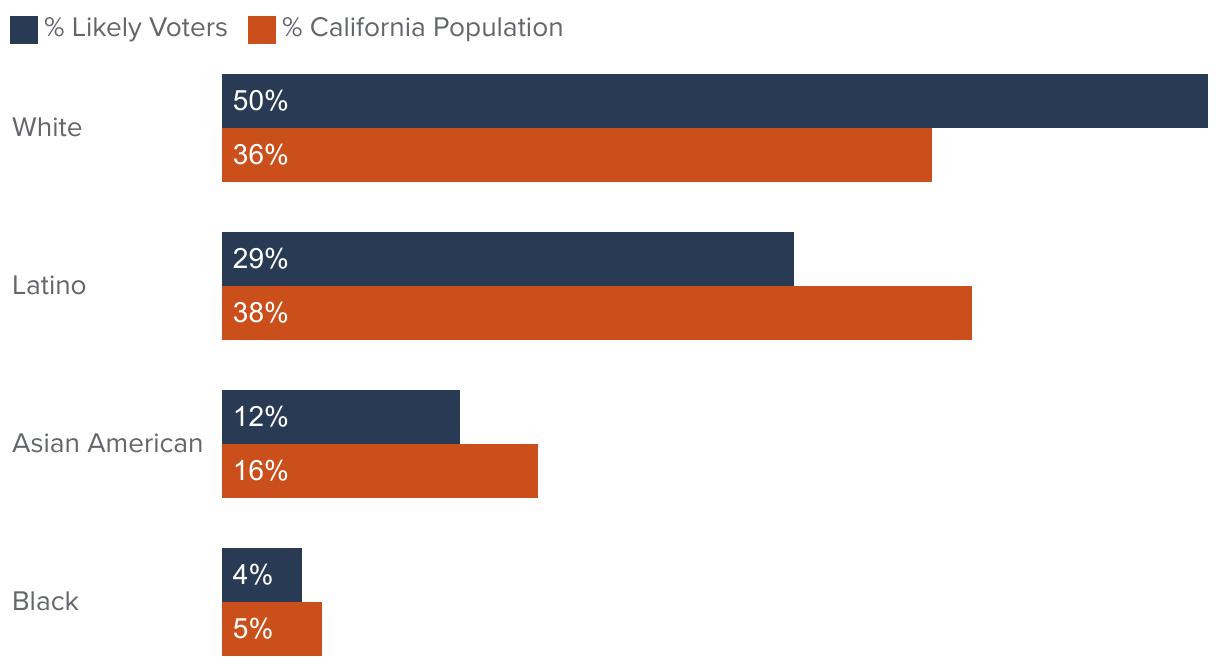 % Likely Voters % California Population

White
50%
36%

Latino
29%
38%

Asian American
12%
16%

Black
4%
5%